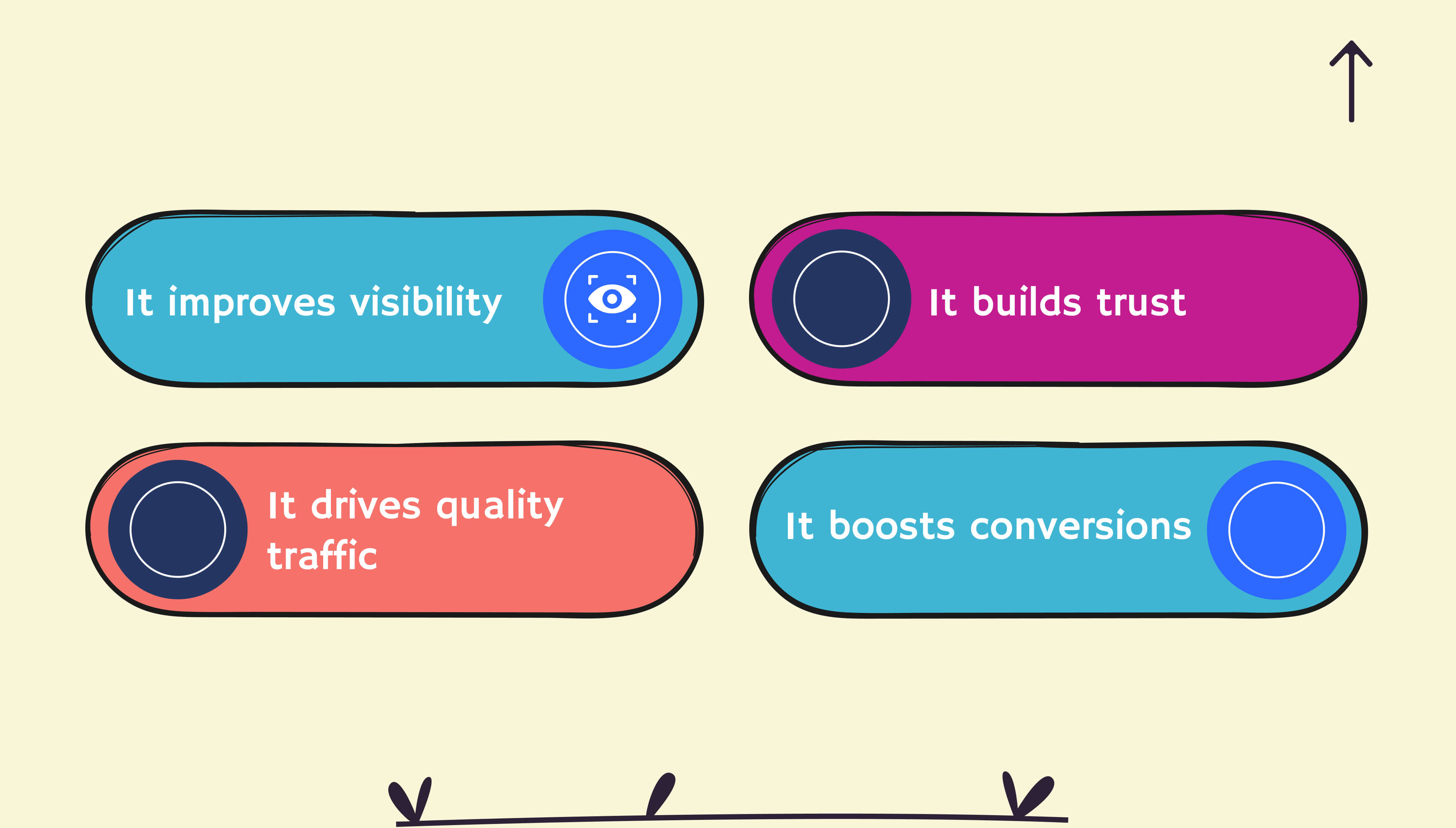 It improves visibility

It builds trust

It drives quality traffic

It boosts conversions